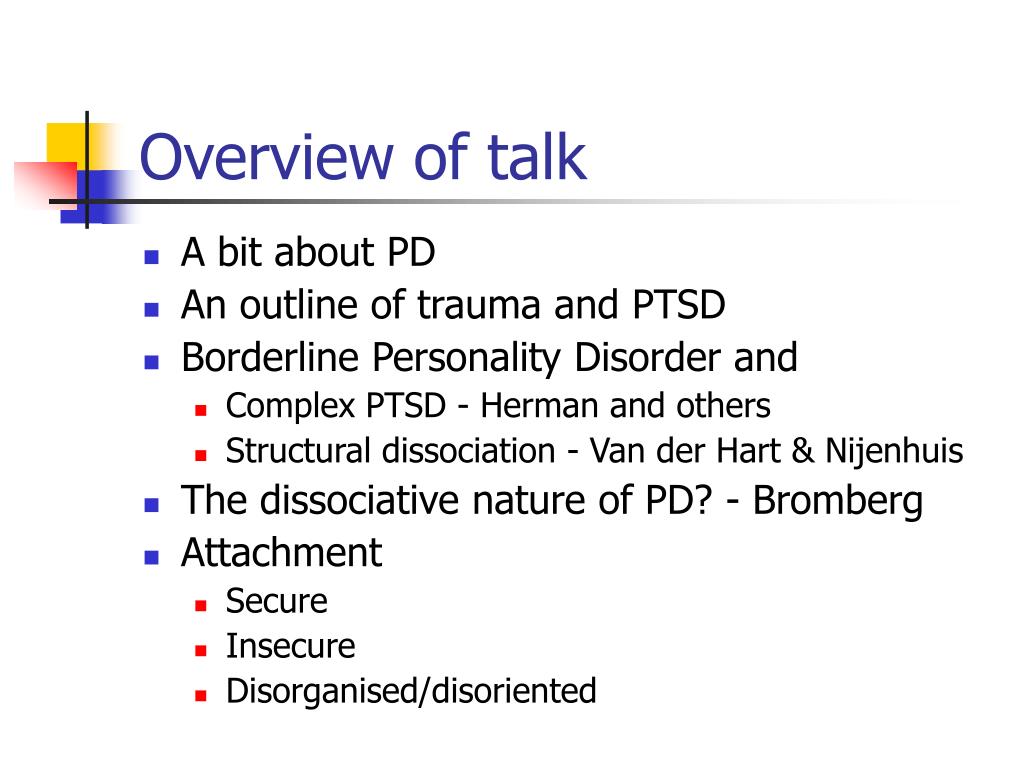 Overview of talk

- A bit about PD
- An outline of trauma and PTSD
- Borderline Personality Disorder and
  - Complex PTSD - Herman and others
  - Structural dissociation - Van der Hart & Nijenhuis
- The dissociative nature of PD? - Bromberg
- Attachment
  - Secure
  - Insecure
  - Disorganised/disoriented